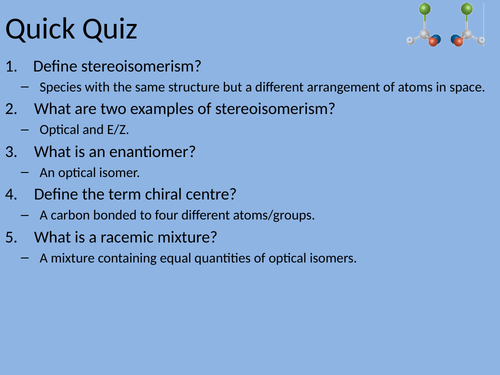 Quick Quiz

1. Define stereoisomerism?
– Species with the same structure but a different arrangement of atoms in space.

2. What are two examples of stereoisomerism?
– Optical and E/Z.

3. What is an enantiomer?
– An optical isomer.

4. Define the term chiral centre?
– A carbon bonded to four different atoms/groups.

5. What is a racemic mixture?
– A mixture containing equal quantities of optical isomers.